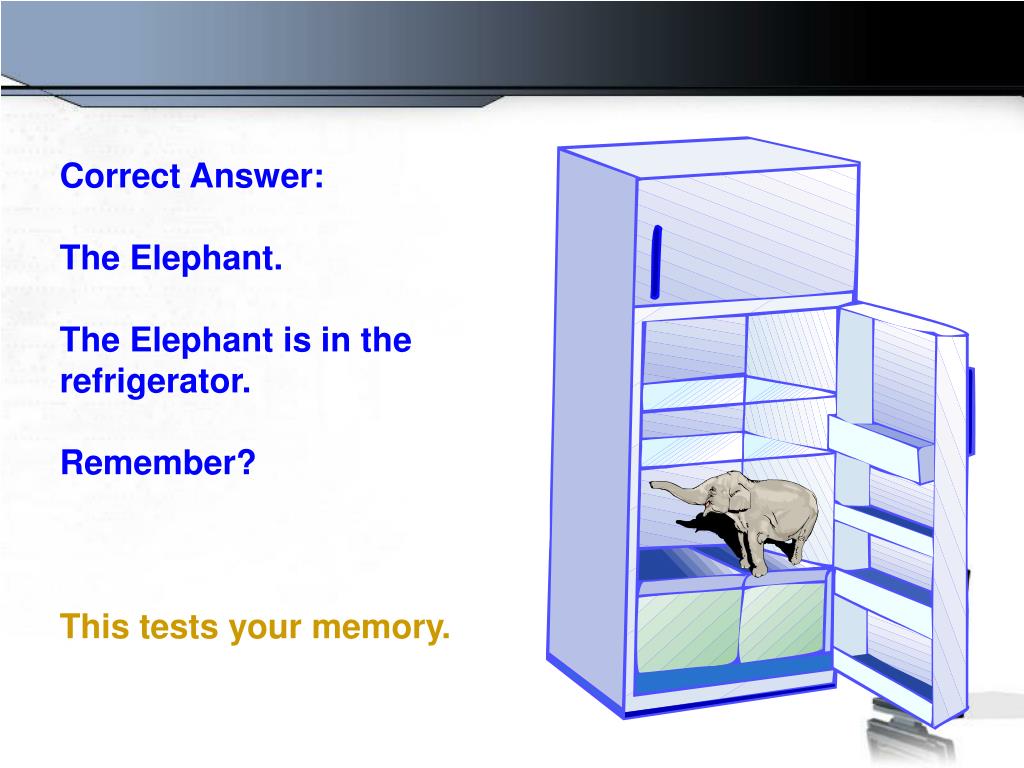 Correct Answer:

The Elephant.

The Elephant is in the refrigerator.

Remember?

This tests your memory.